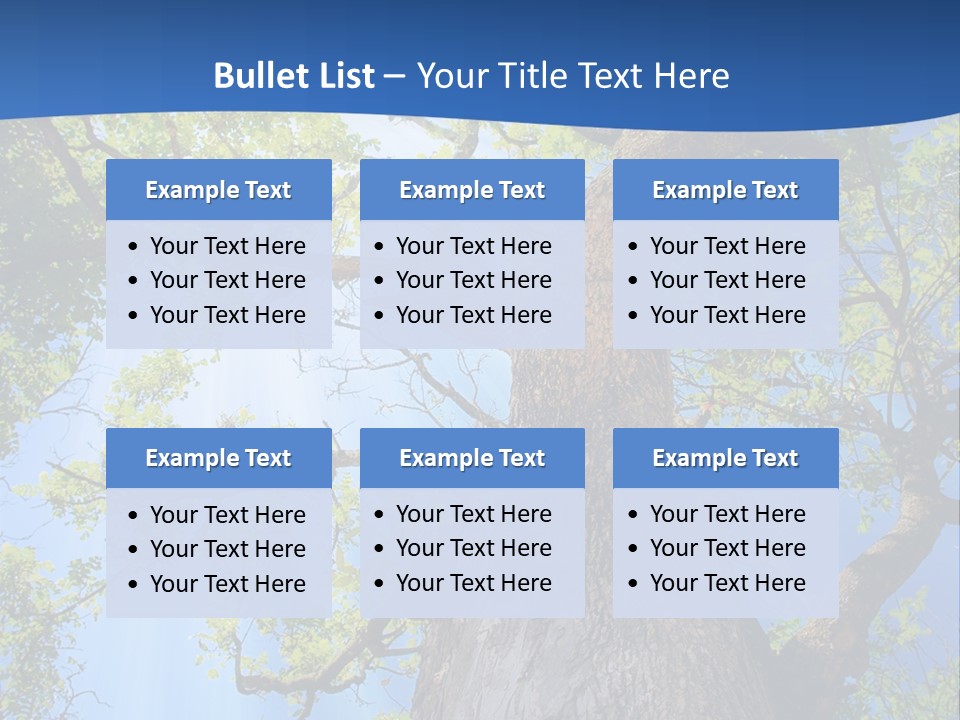 Bullet List – Your Title Text Here

Example Text
• Your Text Here
• Your Text Here
• Your Text Here

Example Text
• Your Text Here
• Your Text Here
• Your Text Here

Example Text
• Your Text Here
• Your Text Here
• Your Text Here

Example Text
• Your Text Here
• Your Text Here
• Your Text Here

Example Text
• Your Text Here
• Your Text Here
• Your Text Here

Example Text
• Your Text Here
• Your Text Here
• Your Text Here